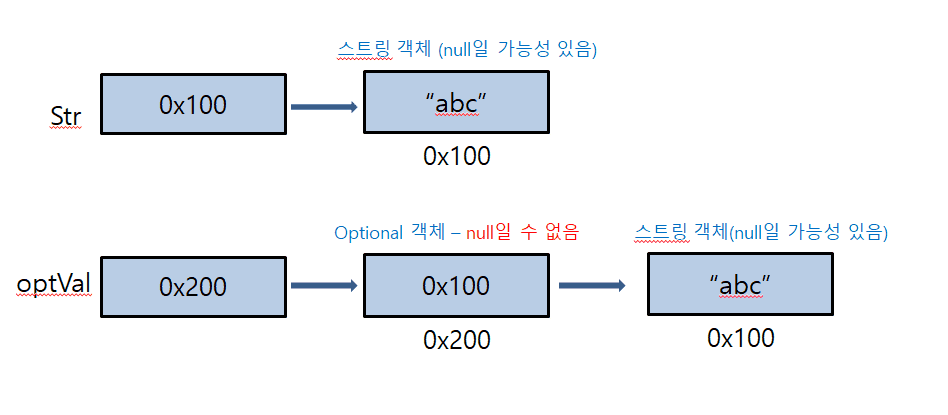 스트링 객체 (null일 가능성 있음)

Str

0x100

“abc”

0x100

Optional 객체 – null일 수 없음

스트링 객체(null일 가능성 있음)

optVal

0x200

0x100

“abc”

0x200

0x100